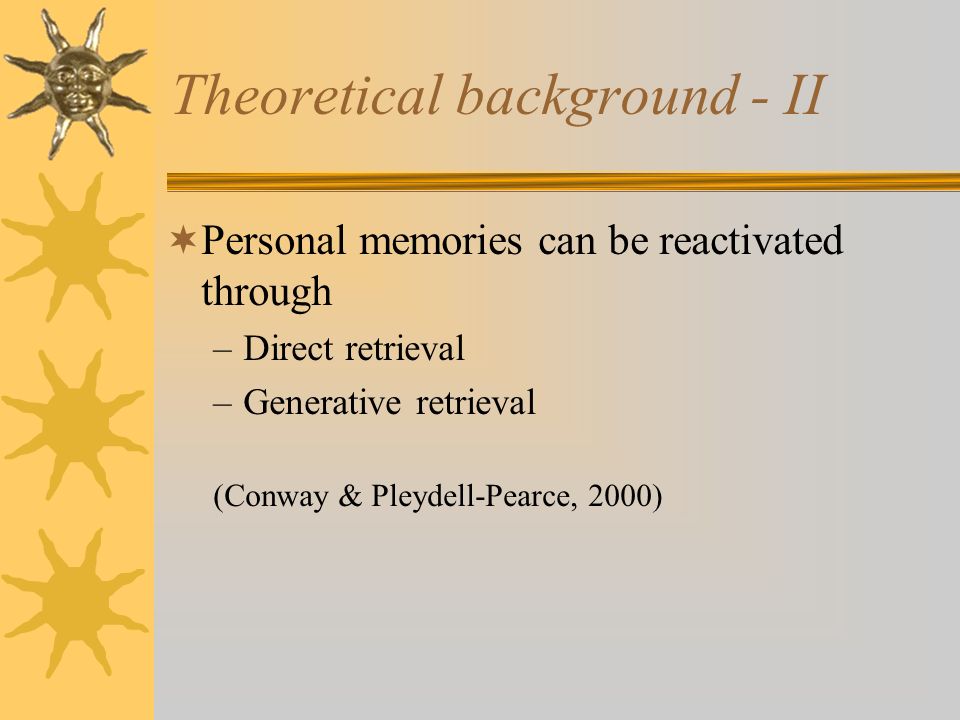 Theoretical background - II

Personal memories can be reactivated through

– Direct retrieval

– Generative retrieval

(Conway & Pleydell-Pearce, 2000)